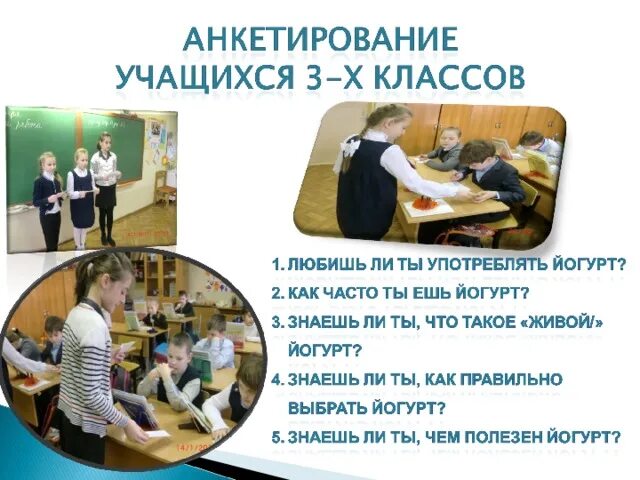 АНКЕТИРОВАНИЕ
УЧАЩИХСЯ 3-Х КЛАССОВ

1. ЛЮБИШЬ ЛИ ТЫ УПОТРЕБЛЯТЬ ЙОГУРТ?
2. КАК ЧАСТО ТЫ ЕШЬ ЙОГУРТ?
3. ЗНАЕШЬ ЛИ ТЫ, ЧТО ТАКОЕ «ЖИВОЙ/» ЙОГУРТ?
4. ЗНАЕШЬ ЛИ ТЫ, КАК ПРАВИЛЬНО ВЫБРАТЬ ЙОГУРТ?
5. ЗНАЕШЬ ЛИ ТЫ, ЧЕМ ПОЛЕЗЕН ЙОГУРТ?